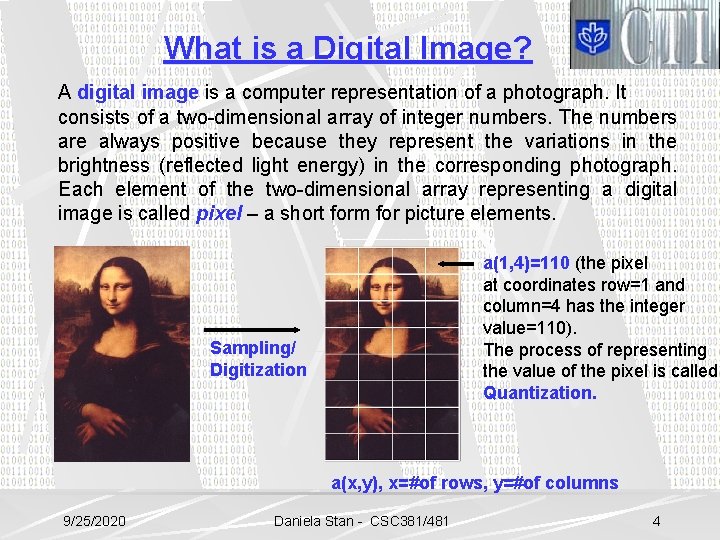 CTI

What is a Digital Image?

A digital image is a computer representation of a photograph. It consists of a two-dimensional array of integer numbers. The numbers are always positive because they represent the variations in the brightness (reflected light energy) in the corresponding photograph. Each element of the two-dimensional array representing a digital image is called pixel – a short form for picture elements.

Sampling/ Digitization

a(1,4)=110 (the pixel at coordinates row=1 and column=4 has the integer value=110).
The process of representing the value of the pixel is called Quantization.

a(x,y), x=#of rows, y=#of columns

9/25/2020 Daniela Stan - CSC381/481 4